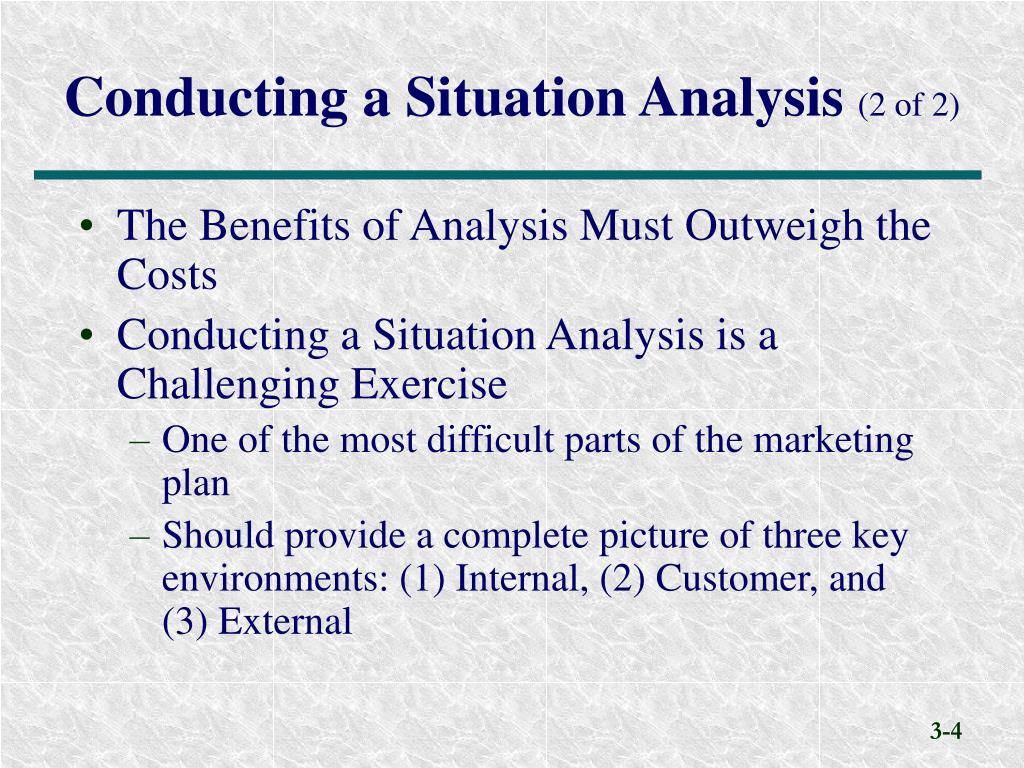 Conducting a Situation Analysis (2 of 2)

• The Benefits of Analysis Must Outweigh the Costs
• Conducting a Situation Analysis is a Challenging Exercise
– One of the most difficult parts of the marketing plan
– Should provide a complete picture of three key environments: (1) Internal, (2) Customer, and (3) External

3-4